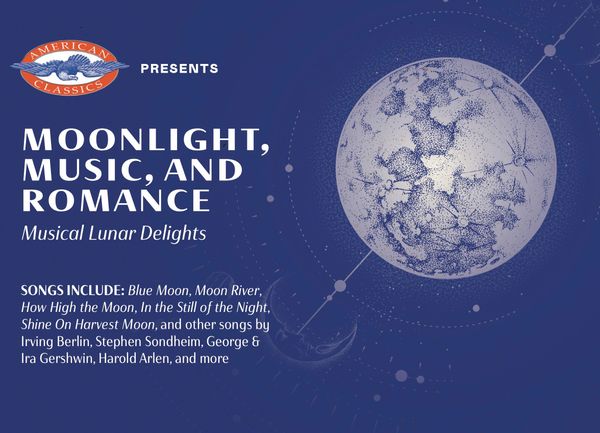 AMERICAN CLASSICS

PRESENTS

MOONLIGHT, MUSIC, AND ROMANCE

Musical Lunar Delights

SONGS INCLUDE: Blue Moon, Moon River, How High the Moon, In the Still of the Night, Shine On Harvest Moon, and other songs by Irving Berlin, Stephen Sondheim, George & Ira Gershwin, Harold Arlen, and more